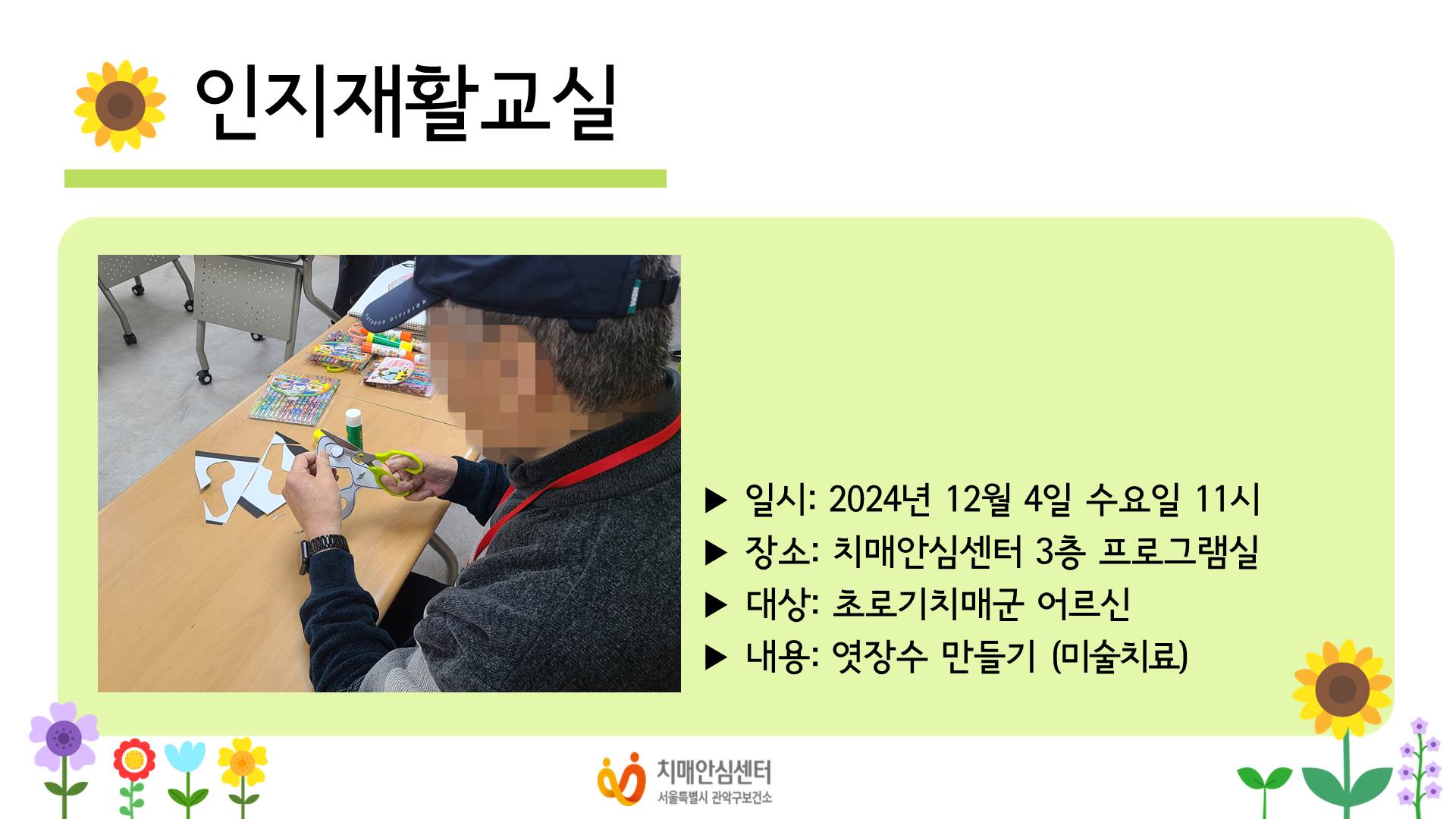 인지재활교실

▶ 일시: 2024년 12월 4일 수요일 11시
▶ 장소: 치매안심센터 3층 프로그램실
▶ 대상: 초로기치매군 어르신
▶ 내용: 엿장수 만들기 (미술치료)

치매안심센터
서울특별시 관악구보건소